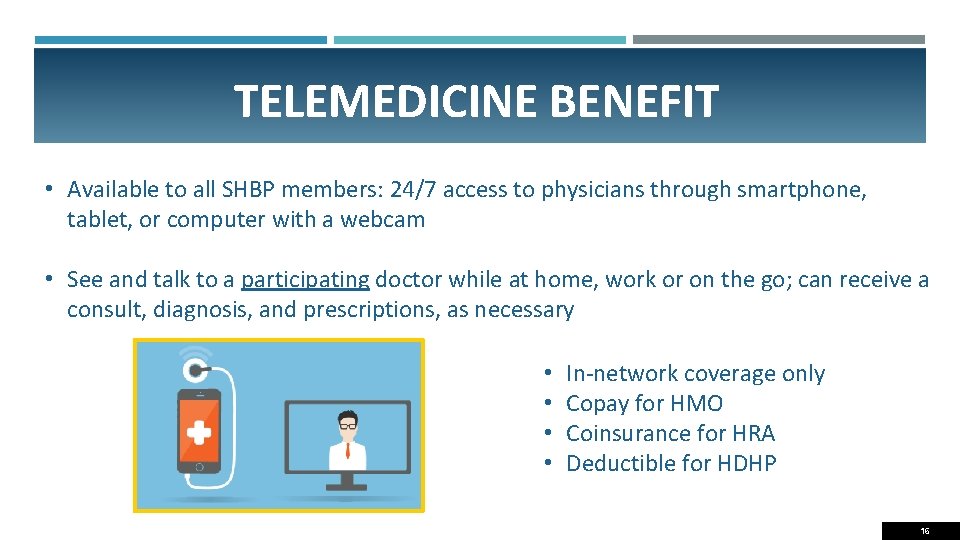 TELEMEDICINE BENEFIT

• Available to all SHBP members: 24/7 access to physicians through smartphone, tablet, or computer with a webcam

• See and talk to a participating doctor while at home, work or on the go; can receive a consult, diagnosis, and prescriptions, as necessary

• In-network coverage only
• Copay for HMO
• Coinsurance for HRA
• Deductible for HDHP

16